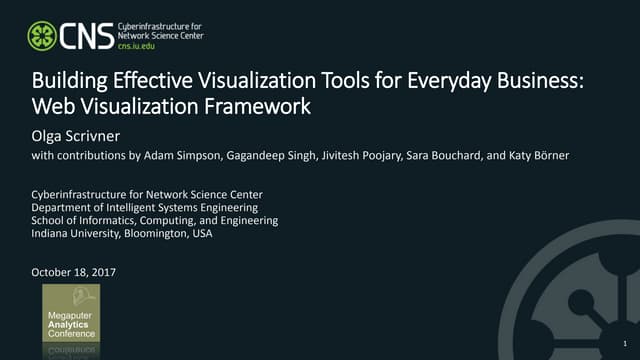 CNS Cyberinfrastructure for Network Science Center cns.iu.edu

Building Effective Visualization Tools for Everyday Business: Web Visualization Framework

Olga Scrivner

with contributions by Adam Simpson, Gagandeep Singh, Jivitesh Poojary, Sara Bouchard, and Katy Börner

Cyberinfrastructure for Network Science Center
Department of Intelligent Systems Engineering
School of Informatics, Computing, and Engineering
Indiana University, Bloomington, USA

October 18, 2017

Megaputer Analytics Conference

1